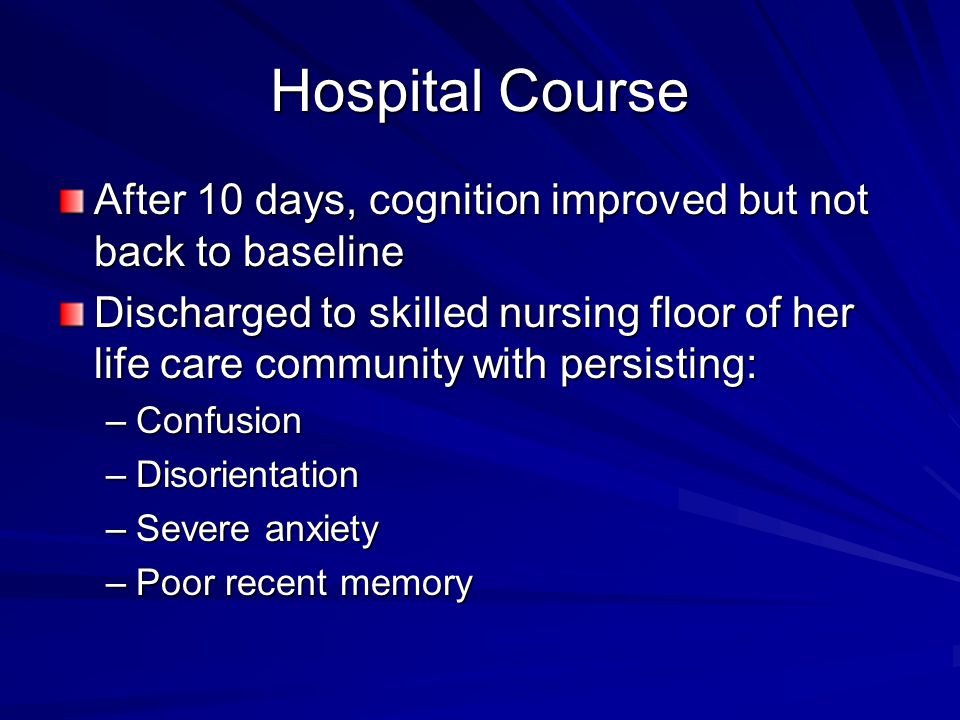 Hospital Course

After 10 days, cognition improved but not back to baseline

Discharged to skilled nursing floor of her life care community with persisting:

– Confusion
– Disorientation
– Severe anxiety
– Poor recent memory